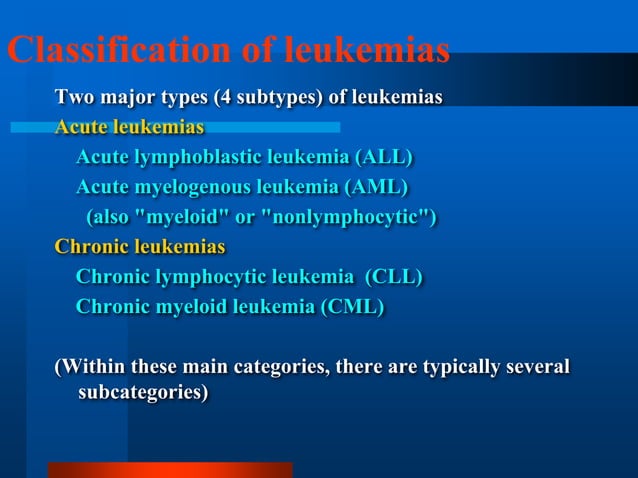 Classification of leukemias

Two major types (4 subtypes) of leukemias

Acute leukemias

Acute lymphoblastic leukemia (ALL)

Acute myelogenous leukemia (AML)

(also "myeloid" or "nonlymphocytic")

Chronic leukemias

Chronic lymphocytic leukemia (CLL)

Chronic myeloid leukemia (CML)

(Within these main categories, there are typically several subcategories)